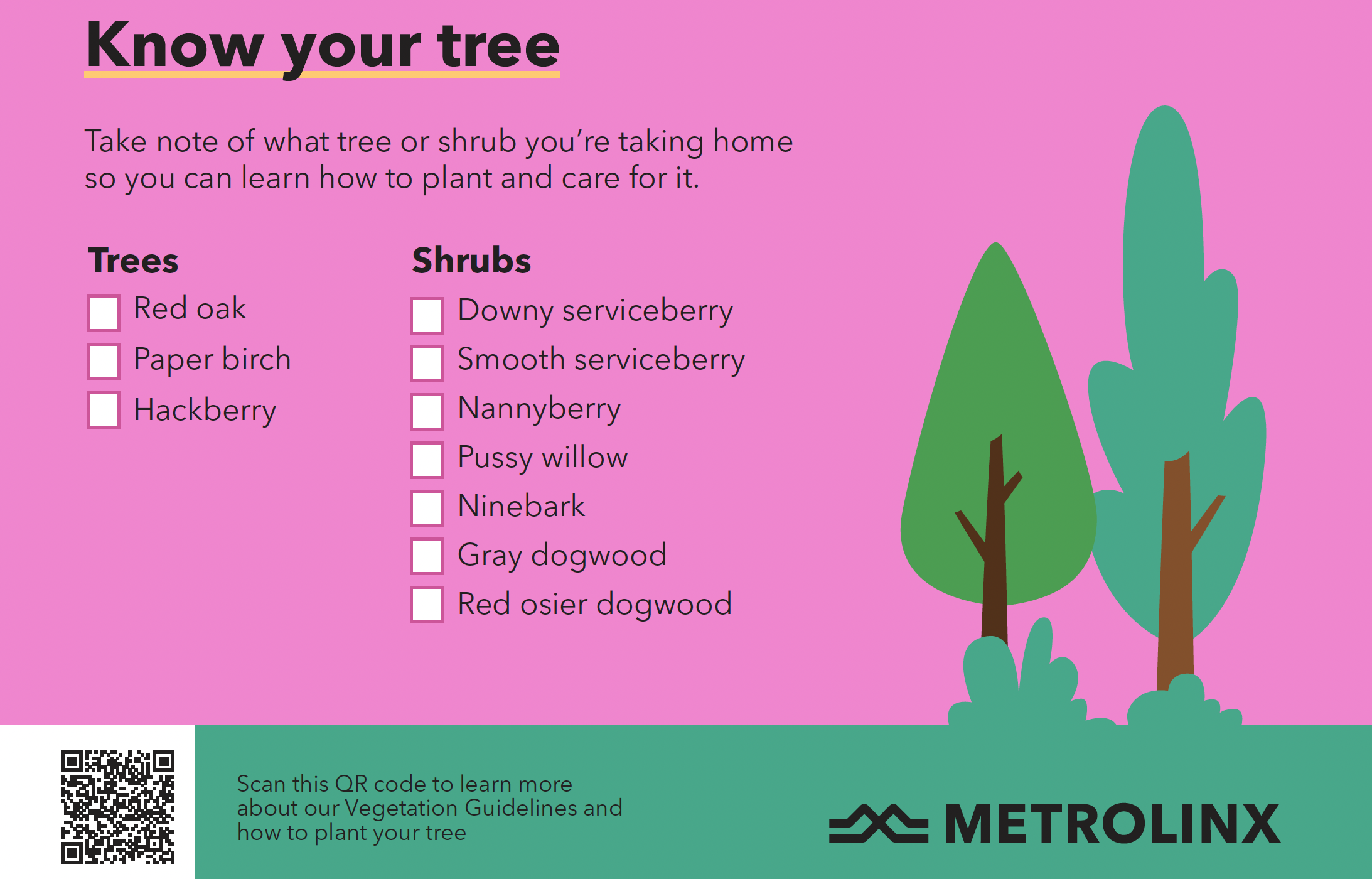 Know your tree

Take note of what tree or shrub you're taking home so you can learn how to plant and care for it.

Trees
Red oak
Paper birch
Hackberry

Shrubs
Downy serviceberry
Smooth serviceberry
Nannyberry
Pussy willow
Ninebark
Gray dogwood
Red osier dogwood

Scan this QR code to learn more about our Vegetation Guidelines and how to plant your tree

METROLINX